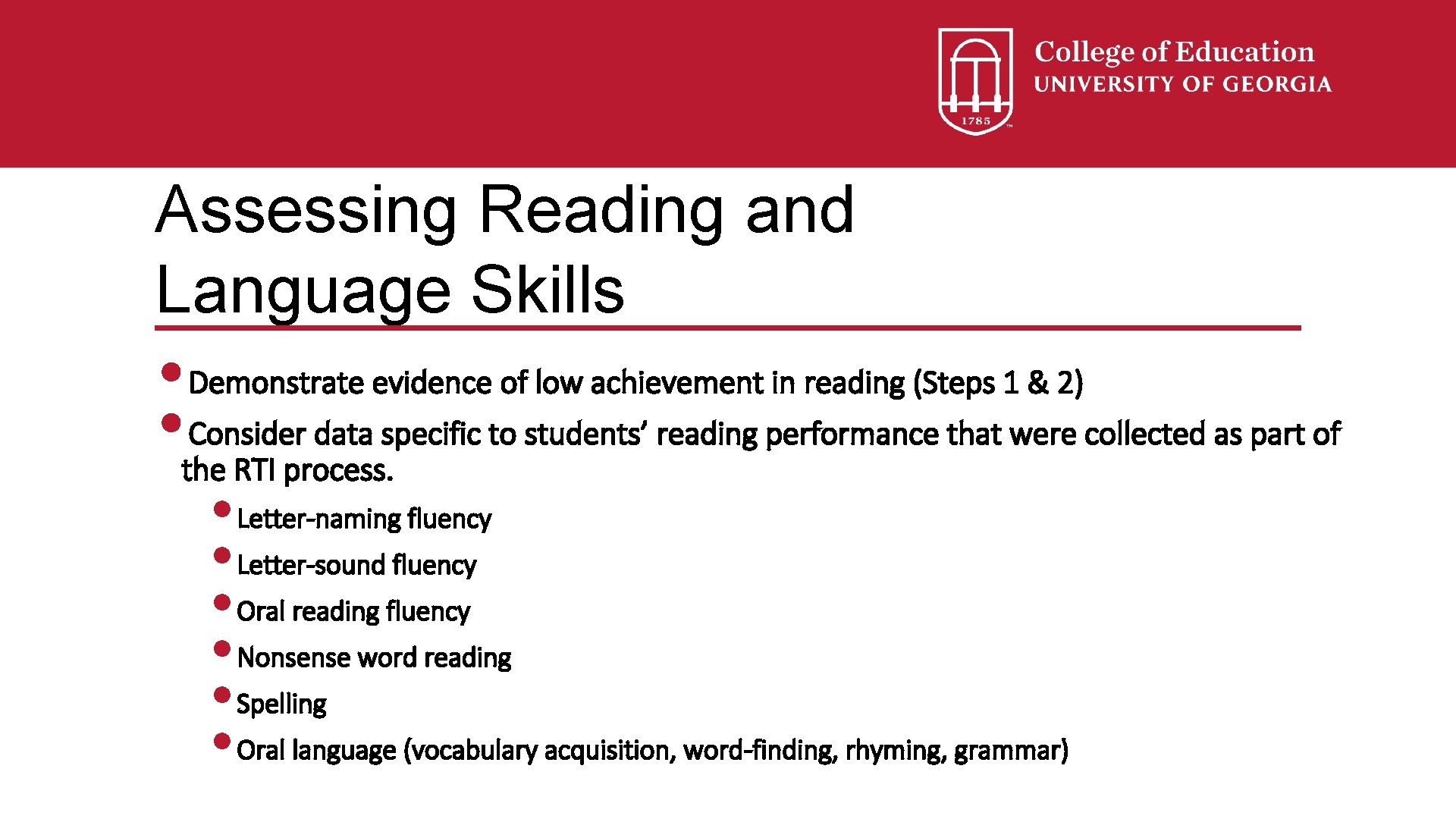 1785

College of Education
UNIVERSITY OF GEORGIA

Assessing Reading and Language Skills

• Demonstrate evidence of low achievement in reading (Steps 1 & 2)
• Consider data specific to students' reading performance that were collected as part of the RTI process.
  • Letter-naming fluency
  • Letter-sound fluency
  • Oral reading fluency
  • Nonsense word reading
  • Spelling
  • Oral language (vocabulary acquisition, word-finding, rhyming, grammar)